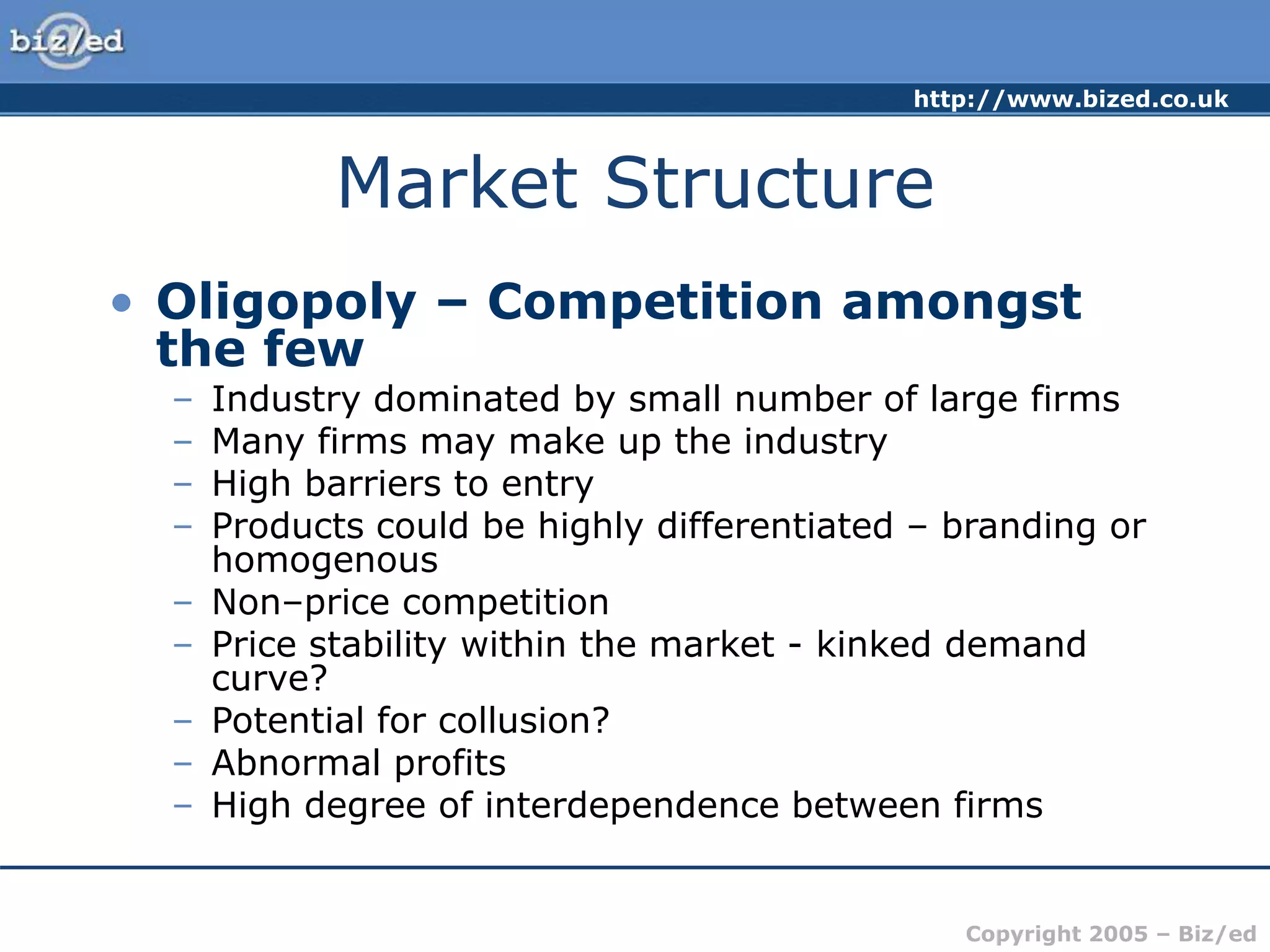 biz/ed

http://www.bized.co.uk

Market Structure

• Oligopoly – Competition amongst the few
– Industry dominated by small number of large firms
– Many firms may make up the industry
– High barriers to entry
– Products could be highly differentiated – branding or homogenous
– Non–price competition
– Price stability within the market - kinked demand curve?
– Potential for collusion?
– Abnormal profits
– High degree of interdependence between firms

Copyright 2005 – Biz/ed